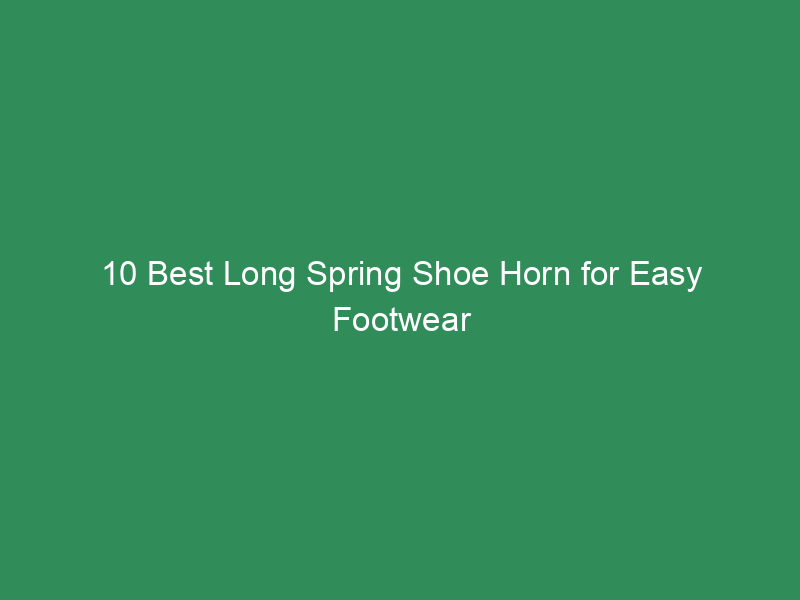 10 Best Long Spring Shoe Horn for Easy Footwear